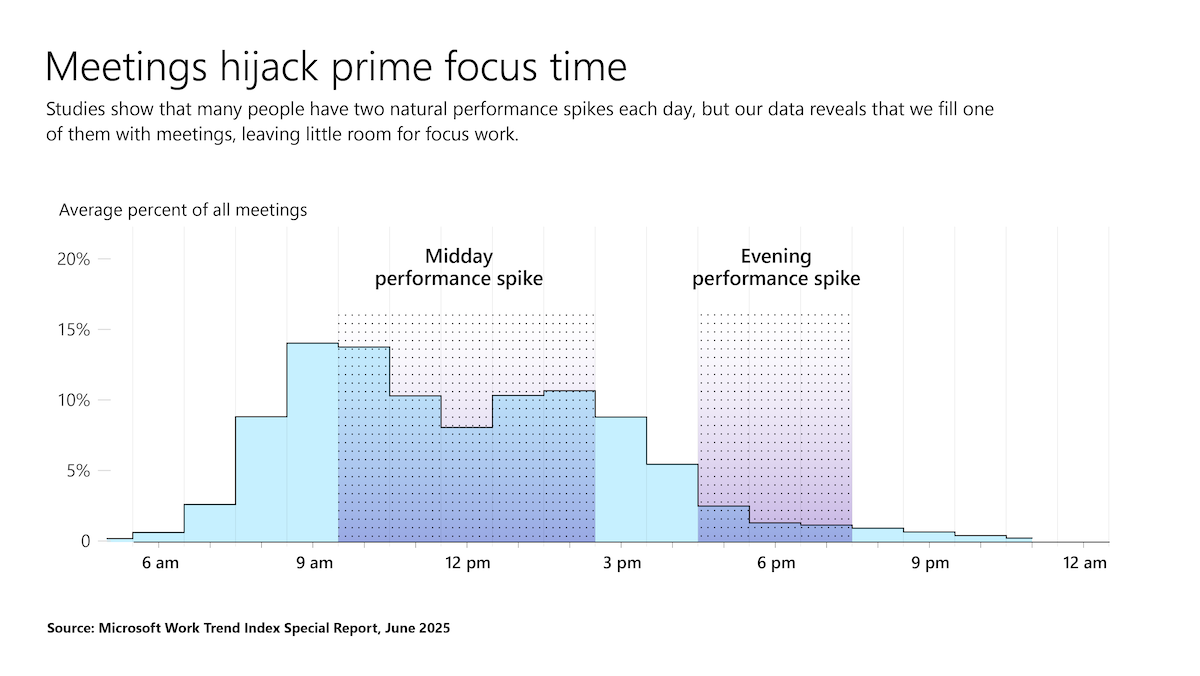 Meetings hijack prime focus time

Studies show that many people have two natural performance spikes each day, but our data reveals that we fill one of them with meetings, leaving little room for focus work.

Average percent of all meetings

20%
15%
10%
5%
0

Midday performance spike

Evening performance spike

6 am
9 am
12 pm
3 pm
6 pm
9 pm
12 am

Source: Microsoft Work Trend Index Special Report, June 2025